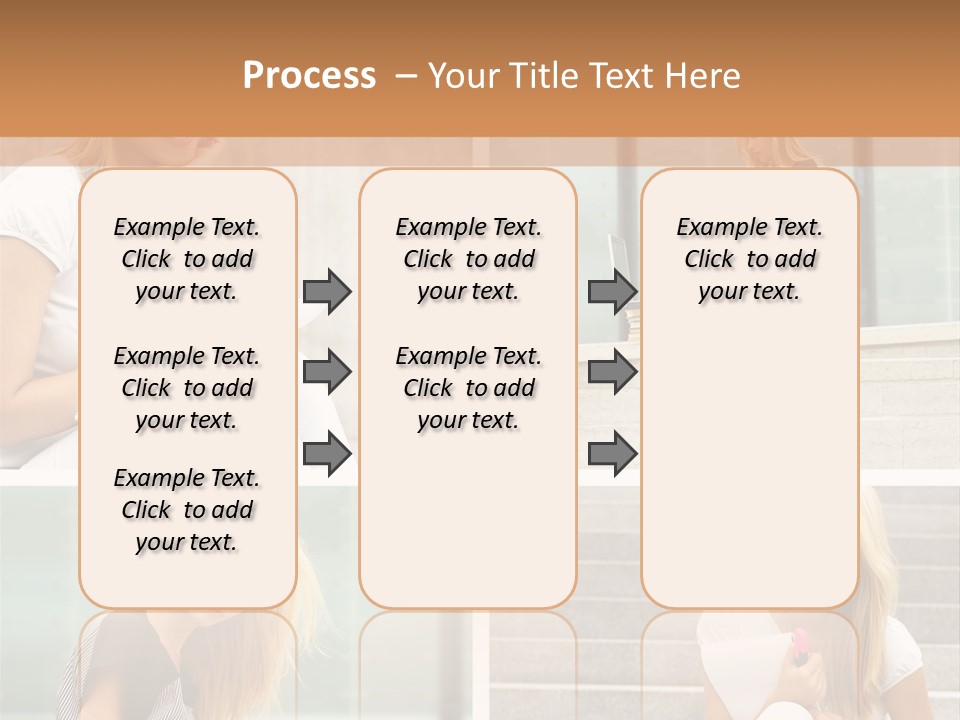 Process – Your Title Text Here

Example Text. Click to add your text.

Example Text. Click to add your text.

Example Text. Click to add your text.

Example Text. Click to add your text.

Example Text. Click to add your text.

Example Text. Click to add your text.